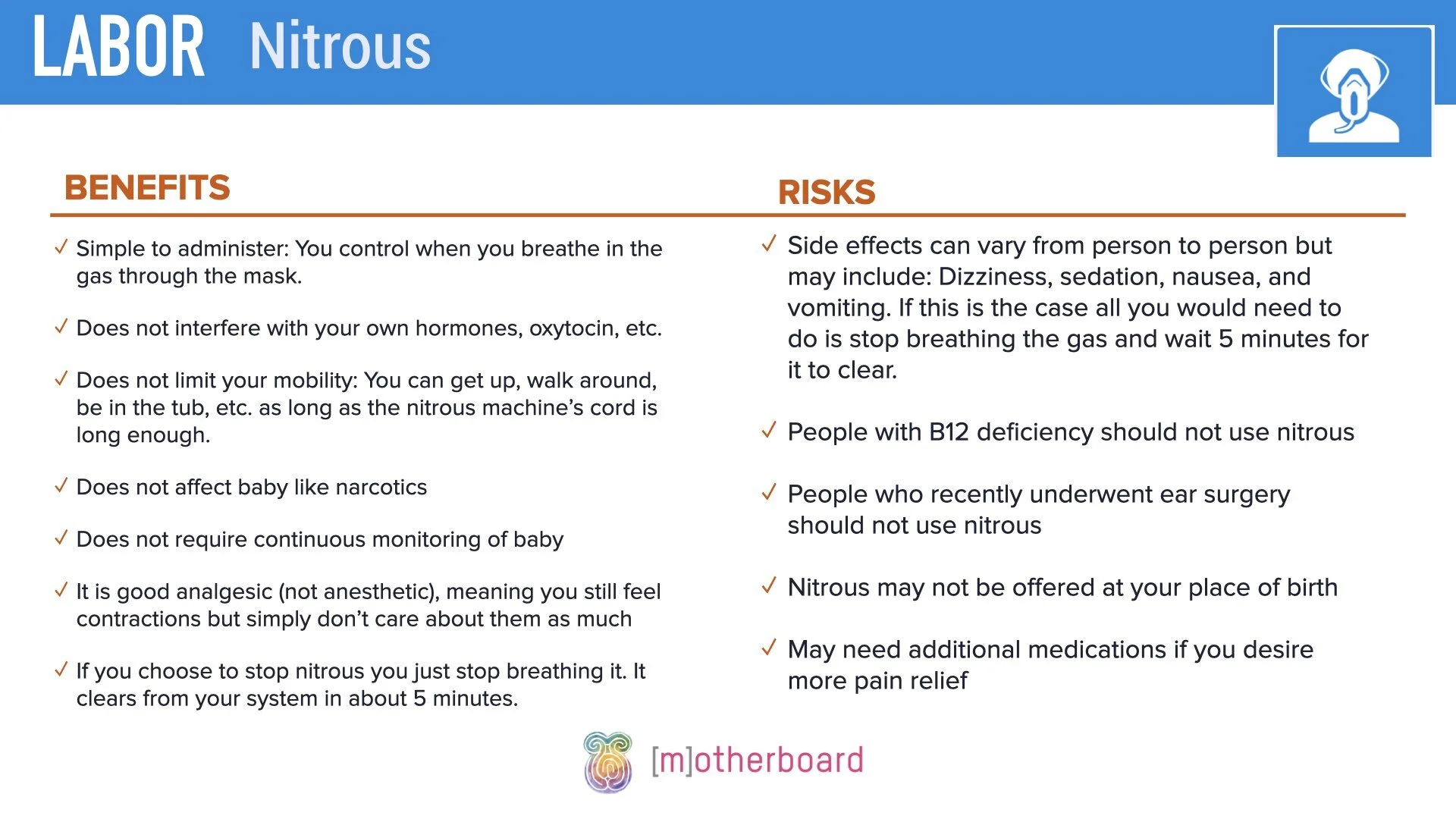 LABOR Nitrous

BENEFITS

✓ Simple to administer: You control when you breathe in the gas through the mask.

✓ Does not interfere with your own hormones, oxytocin, etc.

✓ Does not limit your mobility: You can get up, walk around, be in the tub, etc. as long as the nitrous machine's cord is long enough.

✓ Does not affect baby like narcotics

✓ Does not require continuous monitoring of baby

✓ It is good analgesic (not anesthetic), meaning you still feel contractions but simply don't care about them as much

✓ If you choose to stop nitrous you just stop breathing it. It clears from your system in about 5 minutes.

RISKS

✓ Side effects can vary from person to person but may include: Dizziness, sedation, nausea, and vomiting. If this is the case all you would need to do is stop breathing the gas and wait 5 minutes for it to clear.

✓ People with B12 deficiency should not use nitrous

✓ People who recently underwent ear surgery should not use nitrous

✓ Nitrous may not be offered at your place of birth

✓ May need additional medications if you desire more pain relief

[m]otherboard